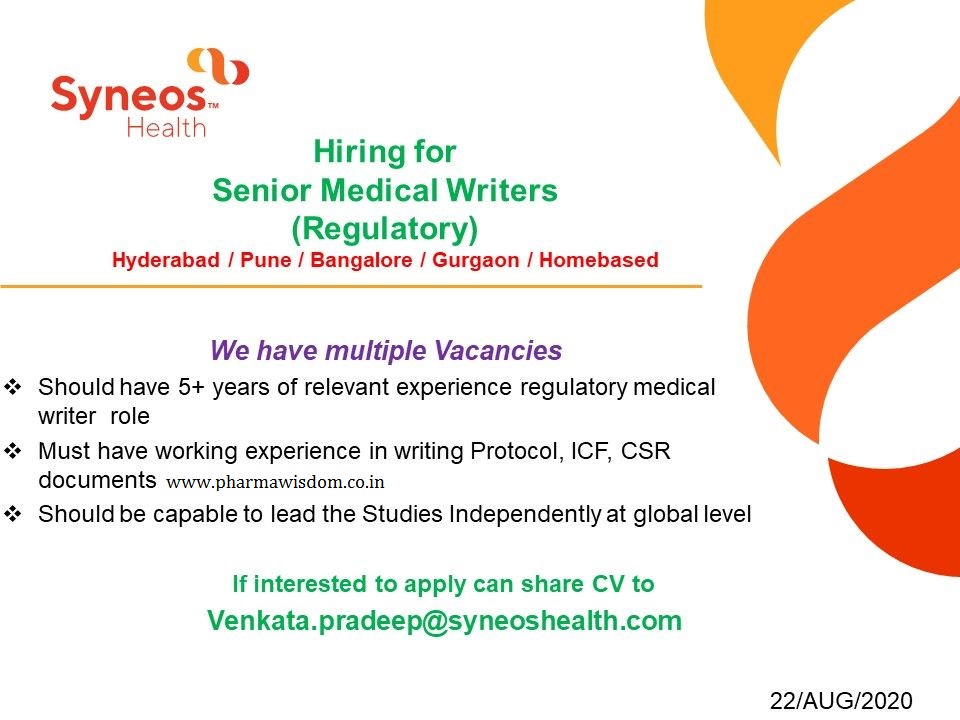 Syneos™
Health

Hiring for
Senior Medical Writers
(Regulatory)
Hyderabad / Pune / Bangalore / Gurgaon / Homebased

We have multiple Vacancies

❖ Should have 5+ years of relevant experience regulatory medical writer role
❖ Must have working experience in writing Protocol, ICF, CSR documents www.pharmawisdom.co.in
❖ Should be capable to lead the Studies Independently at global level

If interested to apply can share CV to
Venkata.pradeep@syneoshealth.com

22/AUG/2020